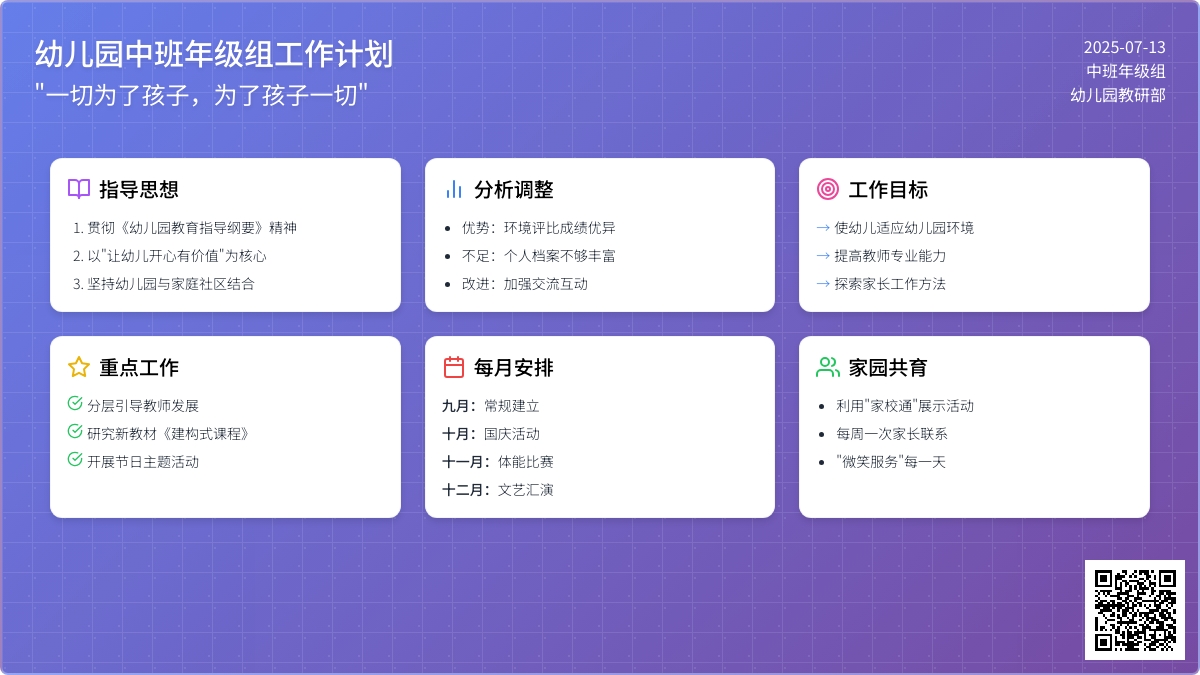 幼儿园中班年级组工作计划
"一切为了孩子，为了孩子一切"

2025-07-13
中班年级组
幼儿园教研部

指导思想
1. 贯彻《幼儿园教育指导纲要》精神
2. 以"让幼儿开心有价值"为核心
3. 坚持幼儿园与家庭社区结合

分析调整
• 优势：环境评比成绩优异
• 不足：个人档案不够丰富
• 改进：加强交流互动

工作目标
→ 使幼儿适应幼儿园环境
→ 提高教师专业能力
→ 探索家长工作方法

重点工作
分层引导教师发展
研究新教材《建构式课程》
开展节日主题活动

每月安排
九月：常规建立
十月：国庆活动
十一月：体能比赛
十二月：文艺汇演

家园共育
• 利用"家校通"展示活动
• 每周一次家长联系
• "微笑服务"每一天